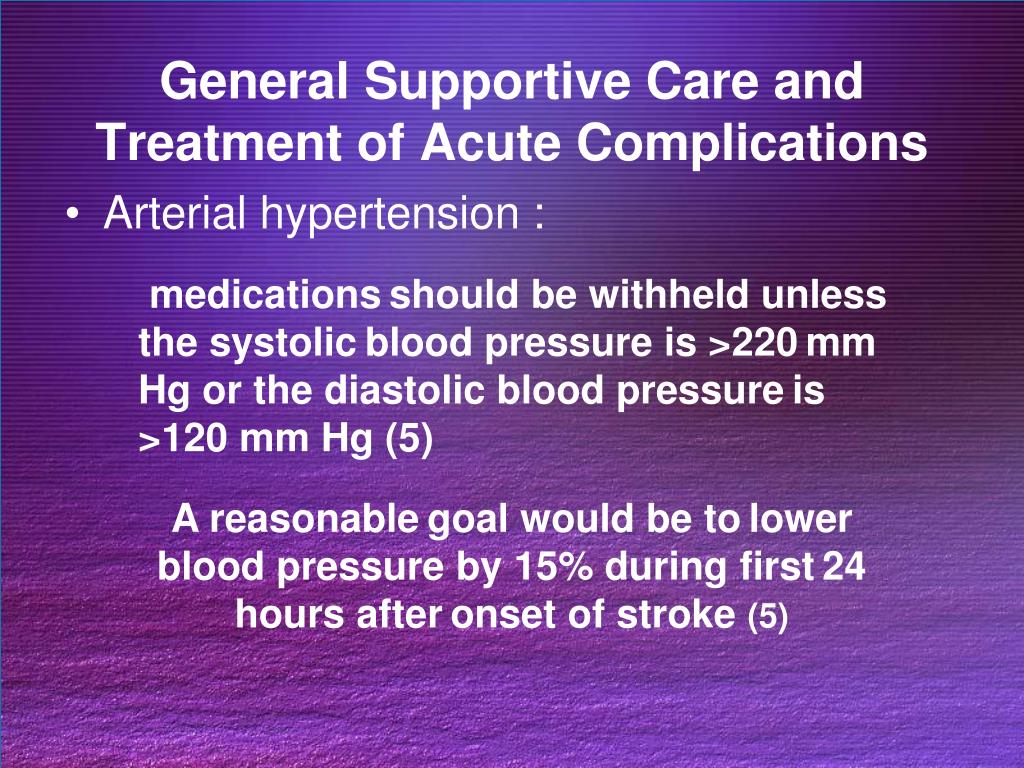 General Supportive Care and Treatment of Acute Complications

• Arterial hypertension :

medications should be withheld unless the systolic blood pressure is >220 mm Hg or the diastolic blood pressure is >120 mm Hg (5)

A reasonable goal would be to lower blood pressure by 15% during first 24 hours after onset of stroke (5)